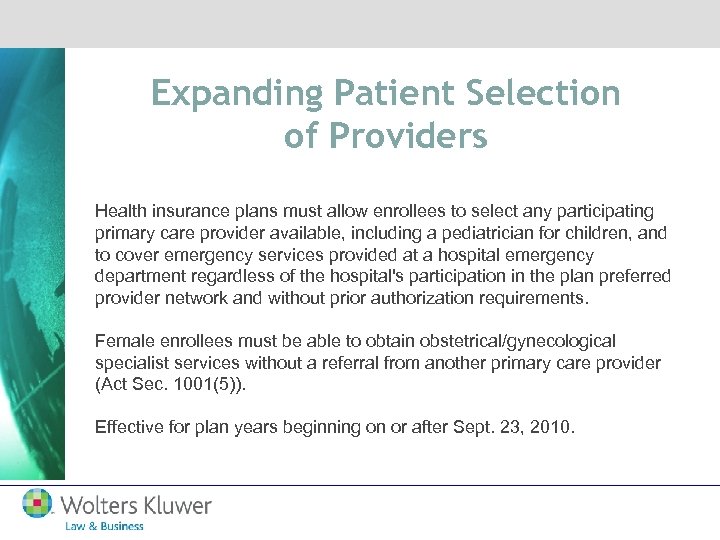 Expanding Patient Selection of Providers

Health insurance plans must allow enrollees to select any participating primary care provider available, including a pediatrician for children, and to cover emergency services provided at a hospital emergency department regardless of the hospital's participation in the plan preferred provider network and without prior authorization requirements.

Female enrollees must be able to obtain obstetrical/gynecological specialist services without a referral from another primary care provider (Act Sec. 1001(5)).

Effective for plan years beginning on or after Sept. 23, 2010.

Wolters Kluwer
Law & Business